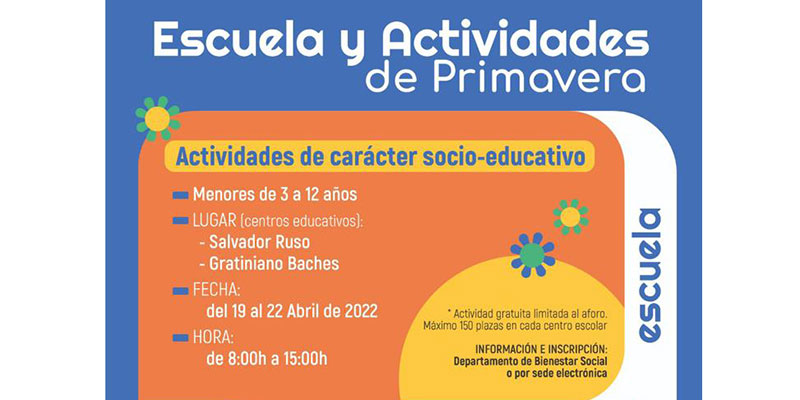 Escuela y Actividades de Primavera

Actividades de carácter socio-educativo

Menores de 3 a 12 años

LUGAR (centros educativos):
- Salvador Ruso
- Gratiniano Baches

FECHA:
del 19 al 22 Abril de 2022

HORA:
de 8:00h a 15:00h

* Actividad gratuita limitada al aforo. Máximo 150 plazas en cada centro escolar

INFORMACIÓN E INSCRIPCIÓN:
Departamento de Bienestar Social o por sede electrónica

escuela